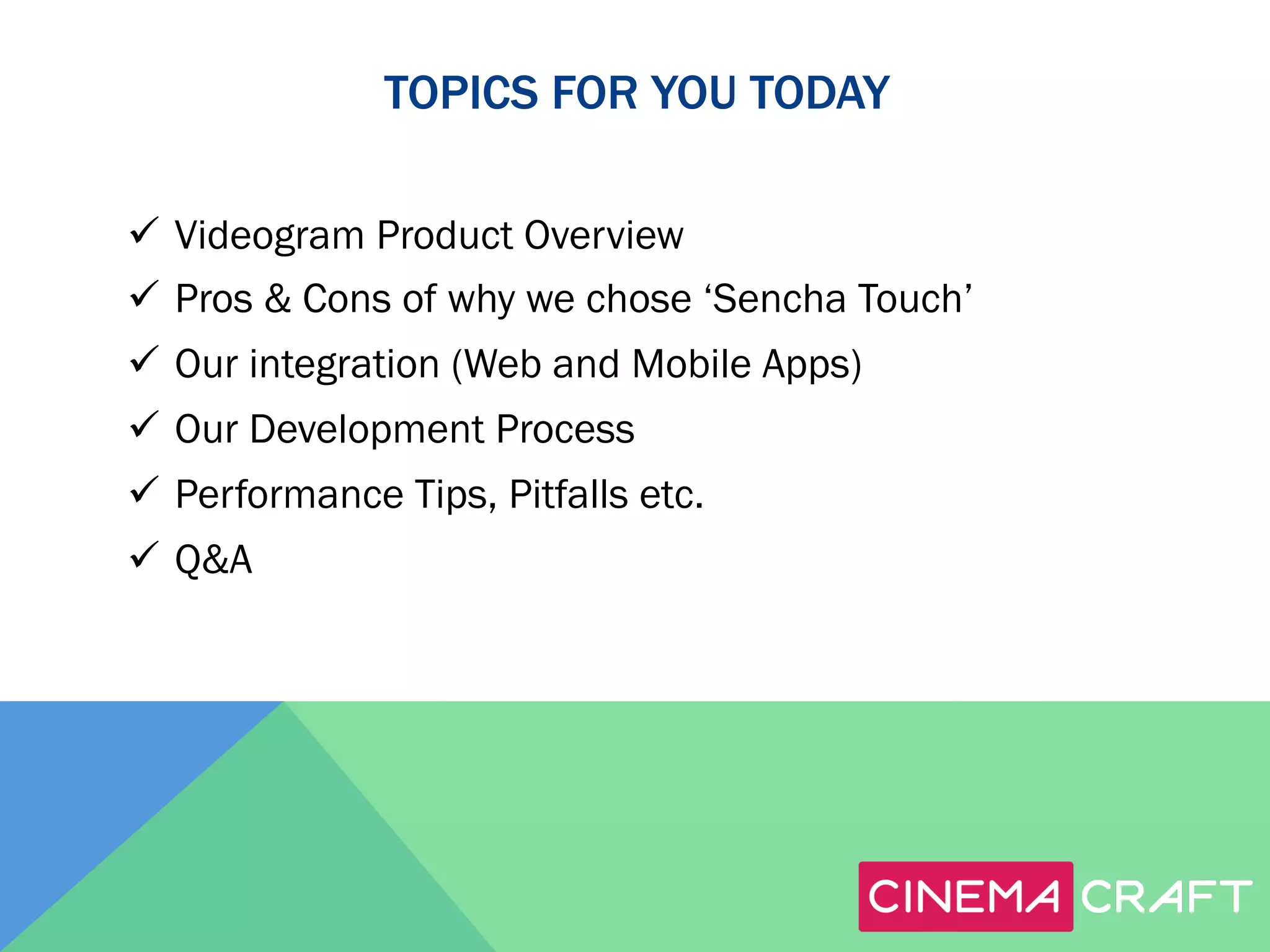 TOPICS FOR YOU TODAY

✓ Videogram Product Overview
✓ Pros & Cons of why we chose ‘Sencha Touch’
✓ Our integration (Web and Mobile Apps)
✓ Our Development Process
✓ Performance Tips, Pitfalls etc.
✓ Q&A

CINEMA CRAFT